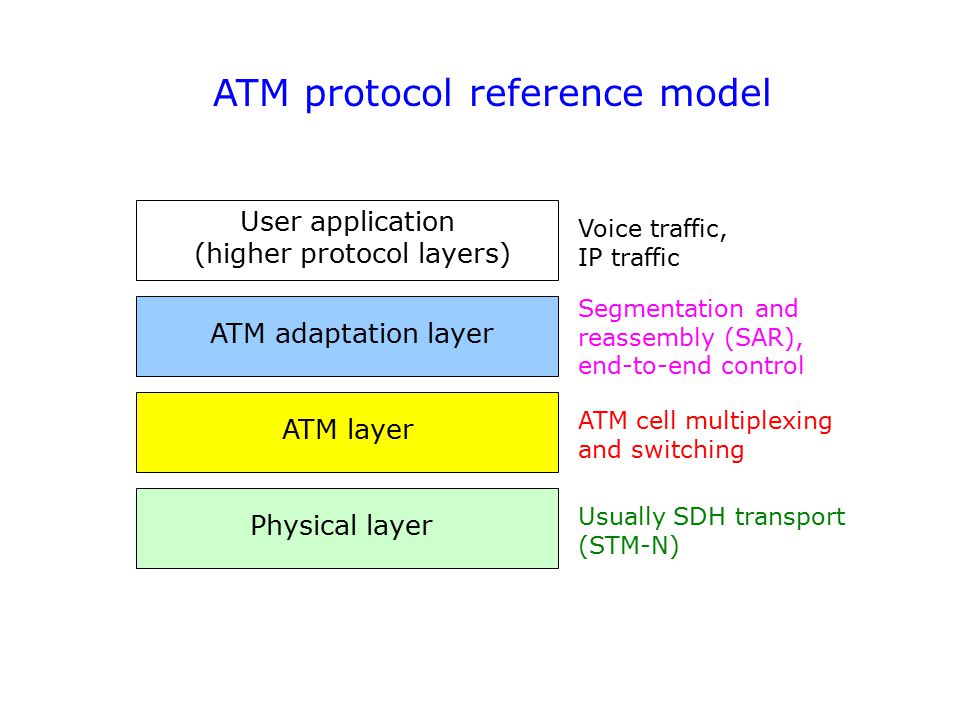 ATM protocol reference model

User application (higher protocol layers)

Voice traffic, IP traffic

ATM adaptation layer

Segmentation and reassembly (SAR), end-to-end control

ATM layer

ATM cell multiplexing and switching

Physical layer

Usually SDH transport (STM-N)